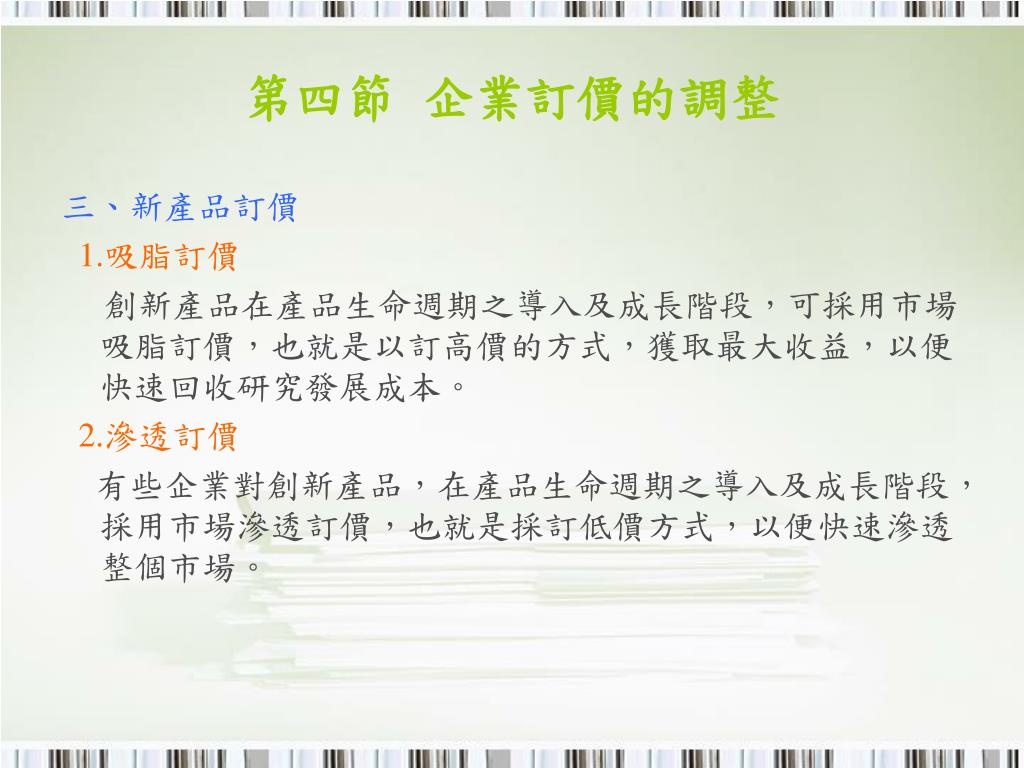 第四節 企業訂價的調整

三、新產品訂價

1.吸脂訂價

創新產品在產品生命週期之導入及成長階段，可採用市場吸脂訂價，也就是以訂高價的方式，獲取最大收益，以便快速回收研究發展成本。

2.滲透訂價

有些企業對創新產品，在產品生命週期之導入及成長階段，採用市場滲透訂價，也就是採訂低價方式，以便快速滲透整個市場。